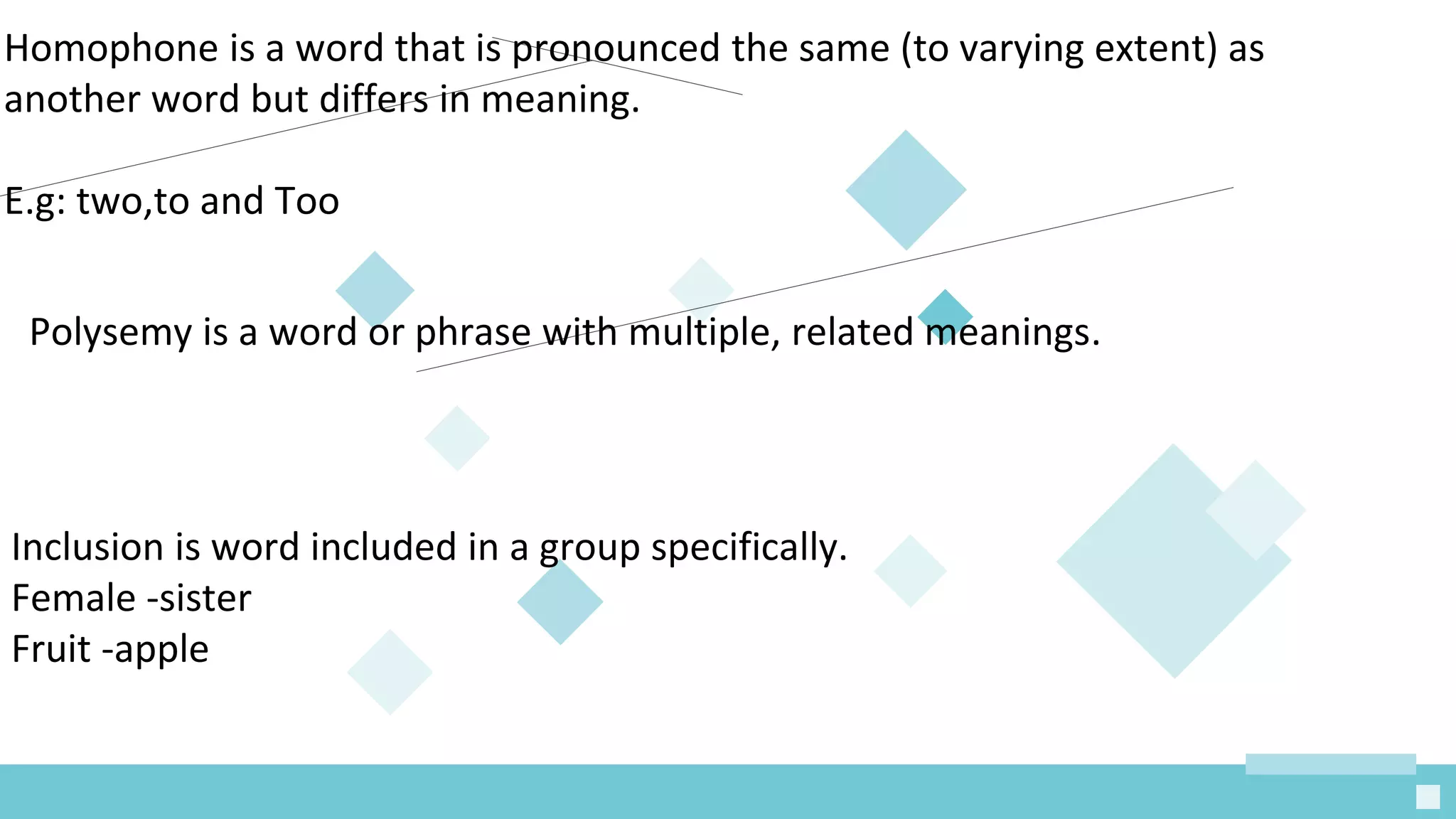 Homophone is a word that is pronounced the same (to varying extent) as another word but differs in meaning.

E.g: two,to and Too

Polysemy is a word or phrase with multiple, related meanings.

Inclusion is word included in a group specifically.
Female -sister
Fruit -apple